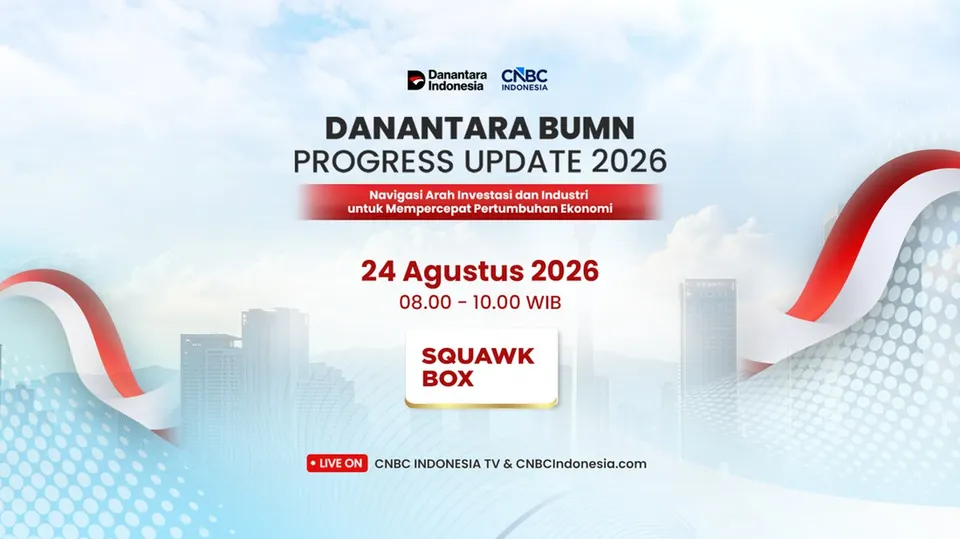 Danantara Indonesia CNBC INDONESIA

DANANTARA BUMN
PROGRESS UPDATE 2026

Navigasi Arah Investasi dan Industri untuk Mempercepat Pertumbuhan Ekonomi

24 Agustus 2026
08.00 - 10.00 WIB

SQUAWK BOX

LIVE ON CNBC INDONESIA TV & CNBCIndonesia.com